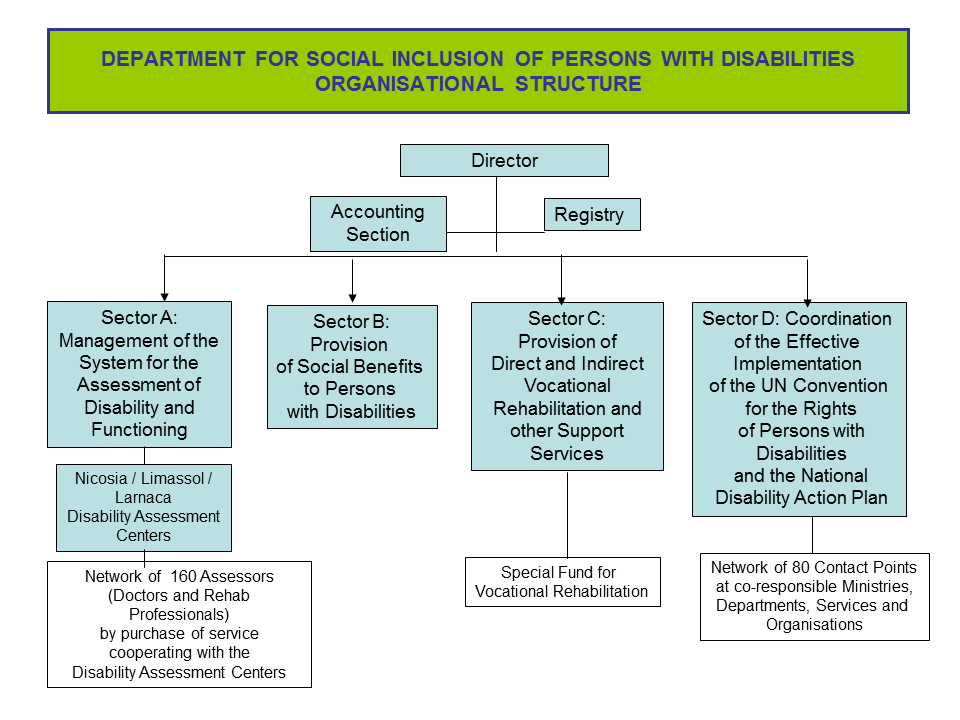 DEPARTMENT FOR SOCIAL INCLUSION OF PERSONS WITH DISABILITIES
ORGANISATIONAL STRUCTURE

Director

Accounting Section

Registry

Sector A: Management of the System for the Assessment of Disability and Functioning

Nicosia / Limassol / Larnaca Disability Assessment Centers

Network of 160 Assessors (Doctors and Rehab Professionals) by purchase of service cooperating with the Disability Assessment Centers

Sector B: Provision of Social Benefits to Persons with Disabilities

Sector C: Provision of Direct and Indirect Vocational Rehabilitation and other Support Services

Special Fund for Vocational Rehabilitation

Sector D: Coordination of the Effective Implementation of the UN Convention for the Rights of Persons with Disabilities and the National Disability Action Plan

Network of 80 Contact Points at co-responsible Ministries, Departments, Services and Organisations